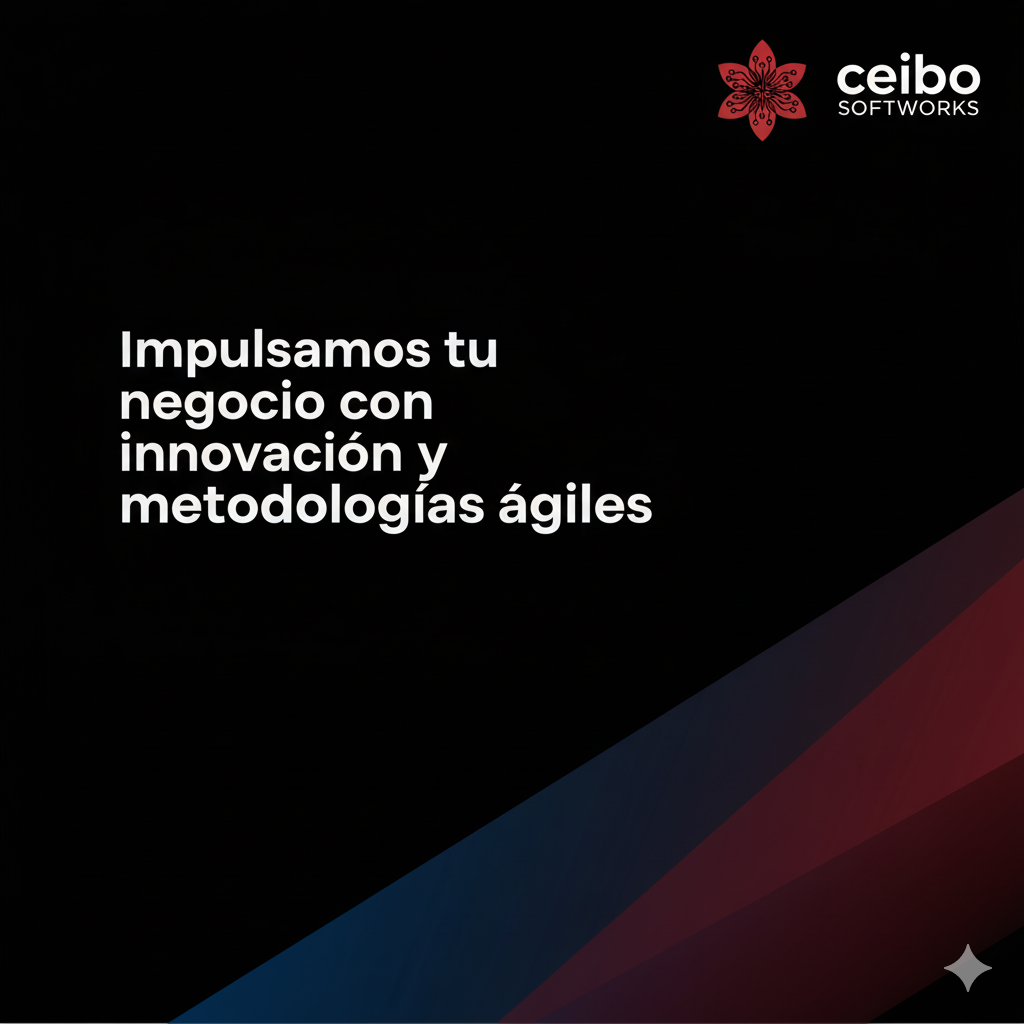 ceibo
SOFTWORKS

Impulsamos tu negocio con innovación y metodologías ágiles